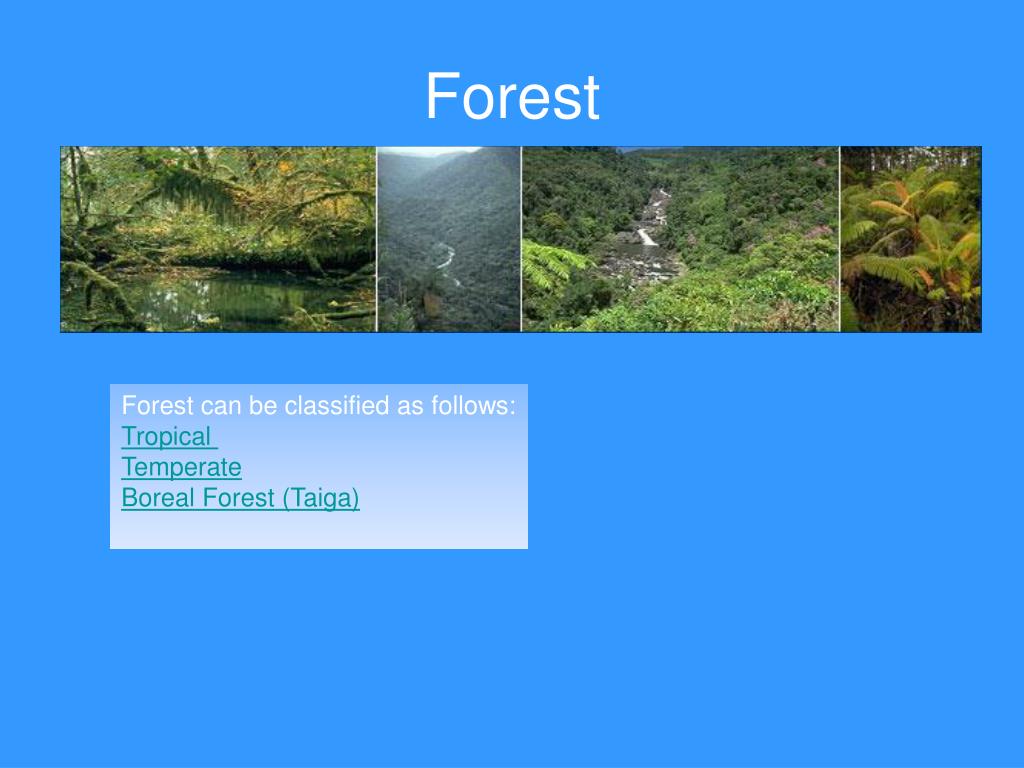 Forest

Forest can be classified as follows:
Tropical
Temperate
Boreal Forest (Taiga)